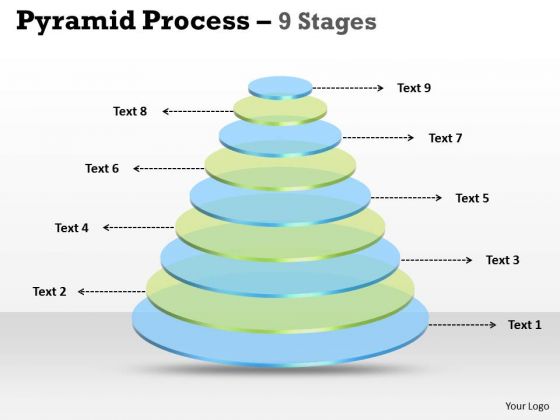 Pyramid Process – 9 Stages

Text 9
Text 8
Text 7
Text 6
Text 5
Text 4
Text 3
Text 2
Text 1

Your Logo